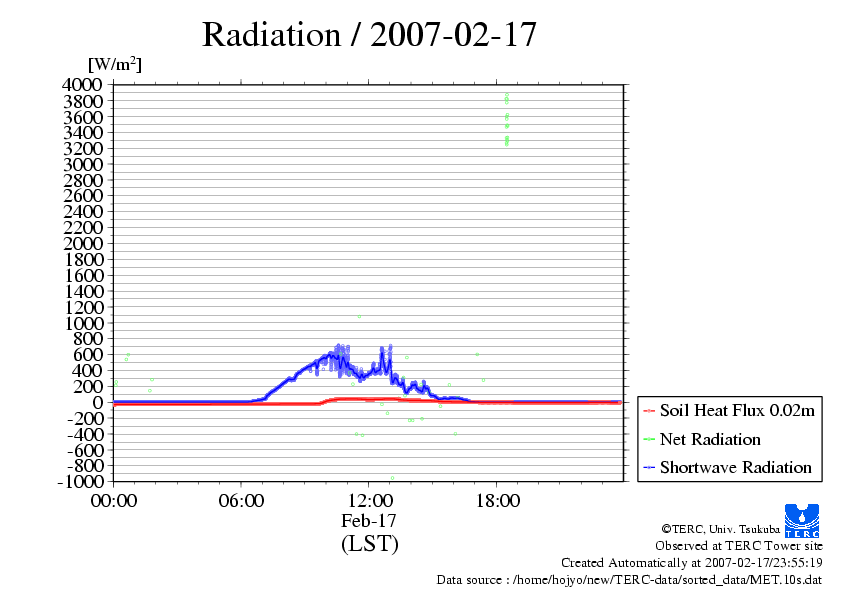 Radiation / 2007-02-17

[W/m$^2$]

4000
3800
3600
3400
3200
3000
2800
2600
2400
2200
2000
1800
1600
1400
1200
1000
800
600
400
200
0
-200
-400
-600
-800
-1000

00:00
06:00
12:00
18:00
Feb-17
(LST)

Soil Heat Flux 0.02m
Net Radiation
Shortwave Radiation

TERC

©TERC, Univ. Tsukuba
Observed at TERC Tower site
Created Automatically at 2007-02-17/23:55:19
Data source : /home/hojyo/new/TERC-data/sorted_data/MET.10s.dat